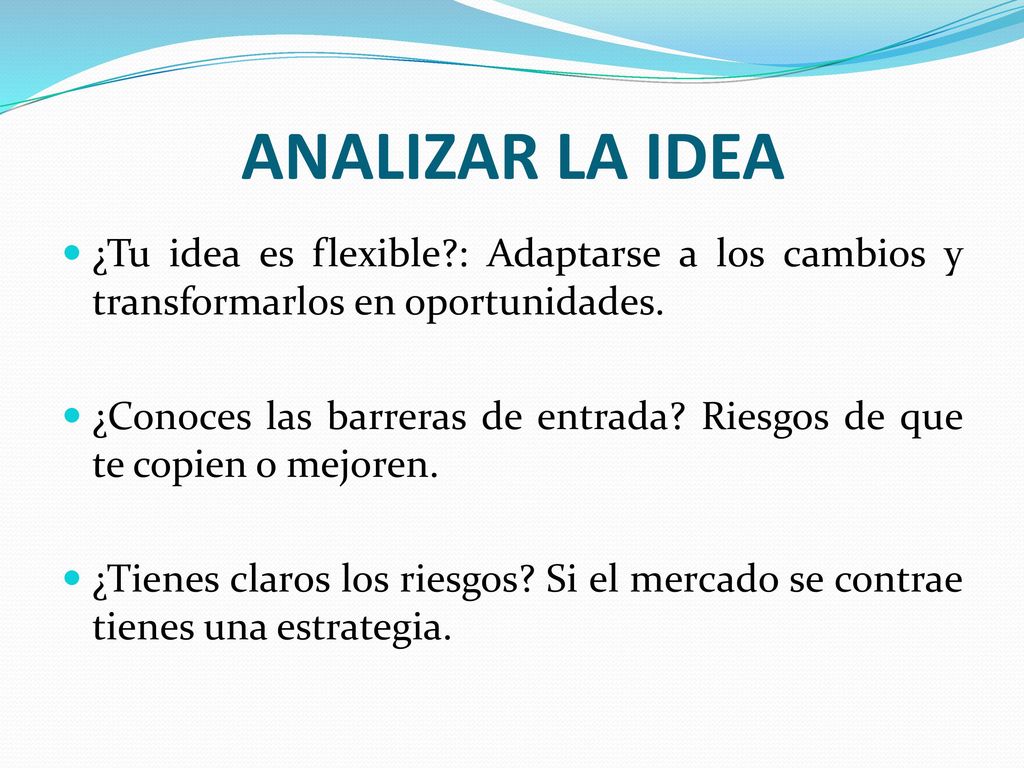 ANALIZAR LA IDEA

¿Tu idea es flexible?: Adaptarse a los cambios y transformarlos en oportunidades.

¿Conoces las barreras de entrada? Riesgos de que te copien o mejoren.

¿Tienes claros los riesgos? Si el mercado se contrae tienes una estrategia.